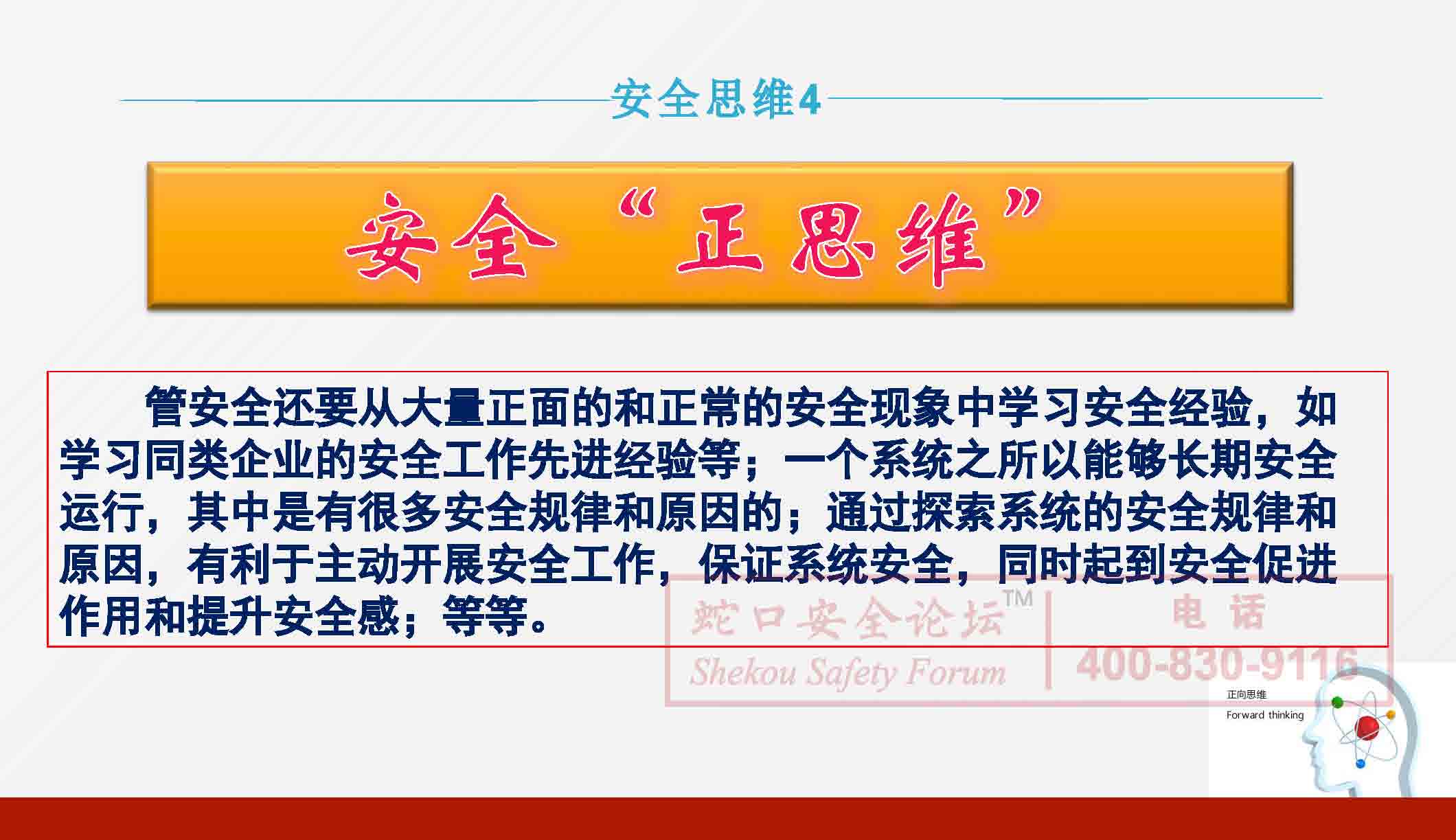 安全思维4

安全“正思维”

管安全还要从大量正面的和正常的安全现象中学习安全经验，如学习同类企业的安全工作先进经验等；一个系统之所以能够长期安全运行，其中是有很多安全规律和原因的；通过探索系统的安全规律和原因，有利于主动开展安全工作，保证系统安全，同时起到安全促进作用和提升安全感；等等。

蛇口安全论坛™ Shekou Safety Forum 电话 400-830-9116

正向思维
Forward thinking